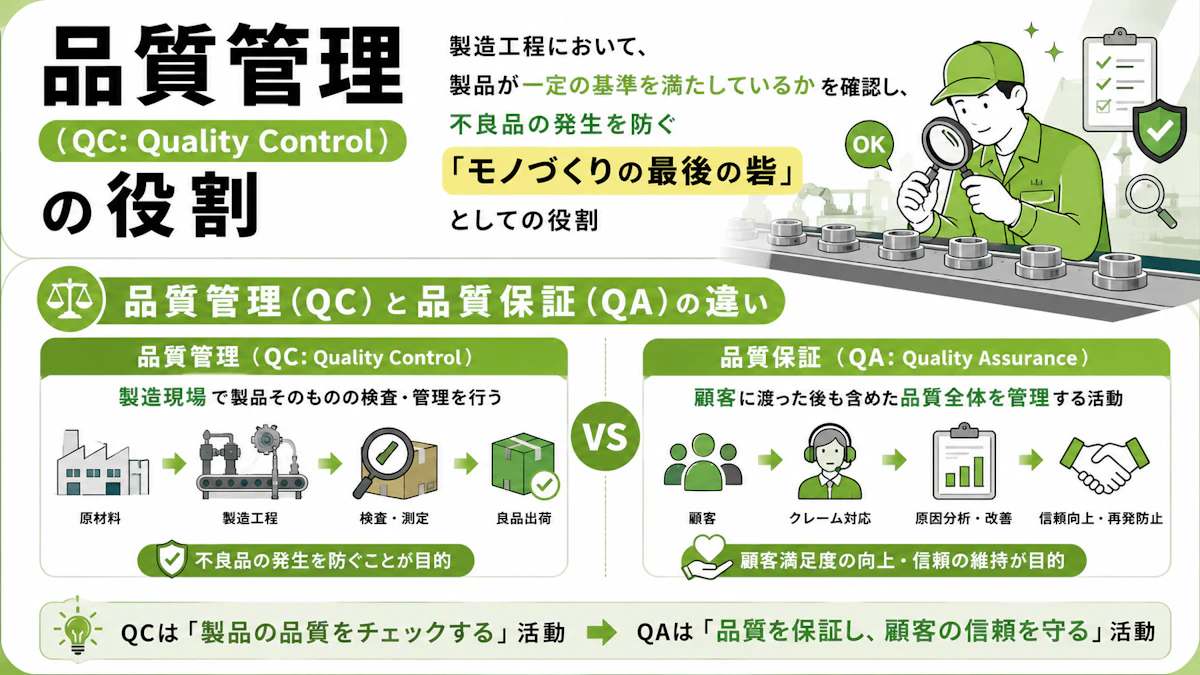 品質管理
（QC: Quality Control）
の役割

製造工程において、
製品が一定の基準を満たしているかを確認し、
不良品の発生を防ぐ
「モノづくりの最後の砦」
としての役割

OK

品質管理（QC）と品質保証（QA）の違い

品質管理（QC: Quality Control）
製造現場で製品そのものの検査・管理を行う
原材料
製造工程
検査・測定
良品出荷
不良品の発生を防ぐことが目的

VS

品質保証（QA: Quality Assurance）
顧客に渡った後も含めた品質全体を管理する活動
顧客
クレーム対応
原因分析・改善
信頼向上・再発防止
顧客満足度の向上・信頼の維持が目的

QCは「製品の品質をチェックする」活動
QAは「品質を保証し、顧客の信頼を守る」活動